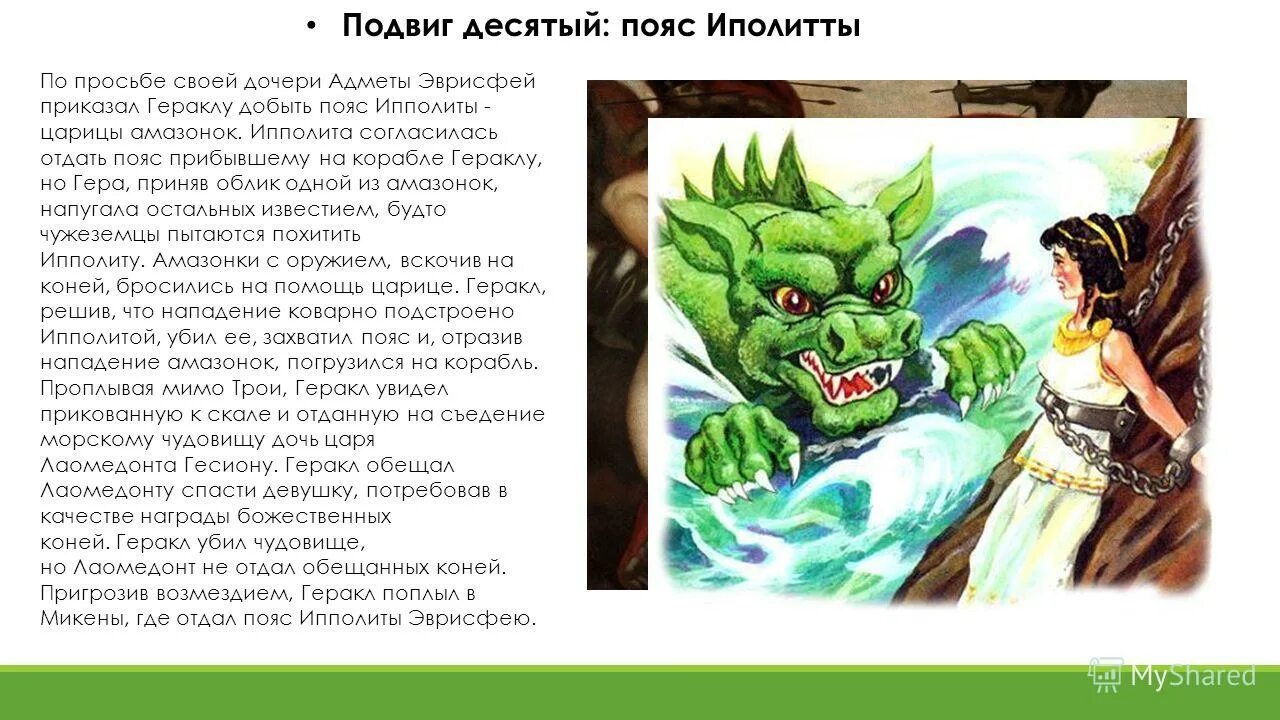 • Подвиг десятый: пояс Иполитты

По просьбе своей дочери Адметы Эврисфей приказал Гераклу добыть пояс Ипполиты - царицы амазонок. Ипполита согласилась отдать пояс прибывшему на корабле Гераклу, но Гера, приняв облик одной из амазонок, напугала остальных известием, будто чужеземцы пытаются похитить Ипполиту. Амазонки с оружием, вскочив на коней, бросились на помощь царице. Геракл, решив, что нападение коварно подстроено Ипполитой, убил ее, захватил пояс и, отразив нападение амазонок, погрузился на корабль. Проплывая мимо Трои, Геракл увидел прикованную к скале и отданную на съедение морскому чудовищу дочь царя Лаомедонта Гесиону. Геракл обещал Лаомедонту спасти девушку, потребовав в качестве награды божественных коней. Геракл убил чудовище, но Лаомедонт не отдал обещанных коней. Пригрозив возмездием, Геракл поплыл в Микены, где отдал пояс Ипполиты Эврисфею.

MyShared